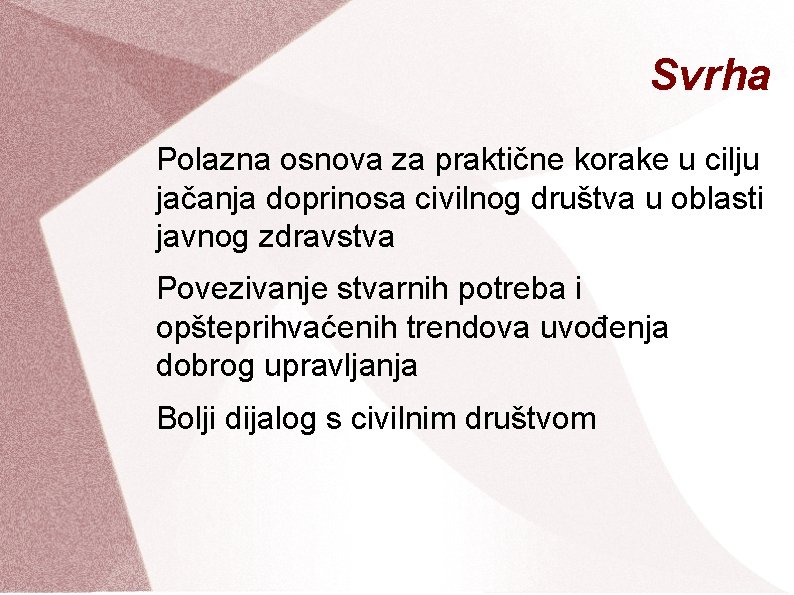 Svrha

Polazna osnova za praktične korake u cilju jačanja doprinosa civilnog društva u oblasti javnog zdravstva

Povezivanje stvarnih potreba i opšteprihvaćenih trendova uvođenja dobrog upravljanja

Bolji dijalog s civilnim društvom